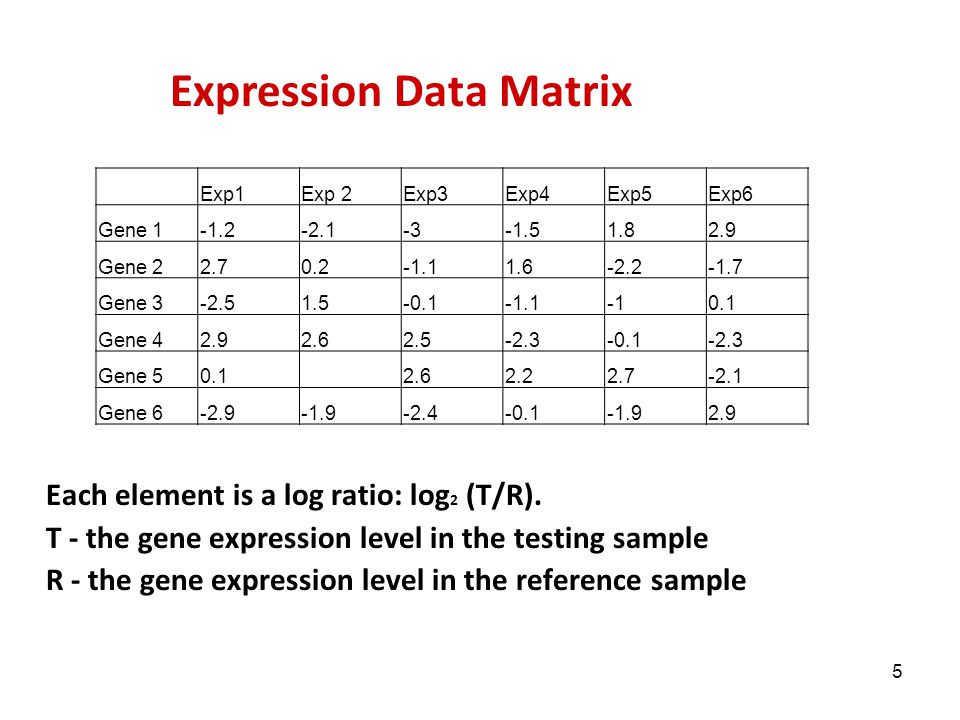 Expression Data Matrix

|  | Exp1 | Exp 2 | Exp3 | Exp4 | Exp5 | Exp6 |
|---|---|---|---|---|---|---|
| Gene 1 | -1.2 | -2.1 | -3 | -1.5 | 1.8 | 2.9 |
| Gene 2 | 2.7 | 0.2 | -1.1 | 1.6 | -2.2 | -1.7 |
| Gene 3 | -2.5 | 1.5 | -0.1 | -1.1 | -1 | 0.1 |
| Gene 4 | 2.9 | 2.6 | 2.5 | -2.3 | -0.1 | -2.3 |
| Gene 5 | 0.1 |  | 2.6 | 2.2 | 2.7 | -2.1 |
| Gene 6 | -2.9 | -1.9 | -2.4 | -0.1 | -1.9 | 2.9 |

Each element is a log ratio: $\log_2$ (T/R).
T - the gene expression level in the testing sample
R - the gene expression level in the reference sample

5